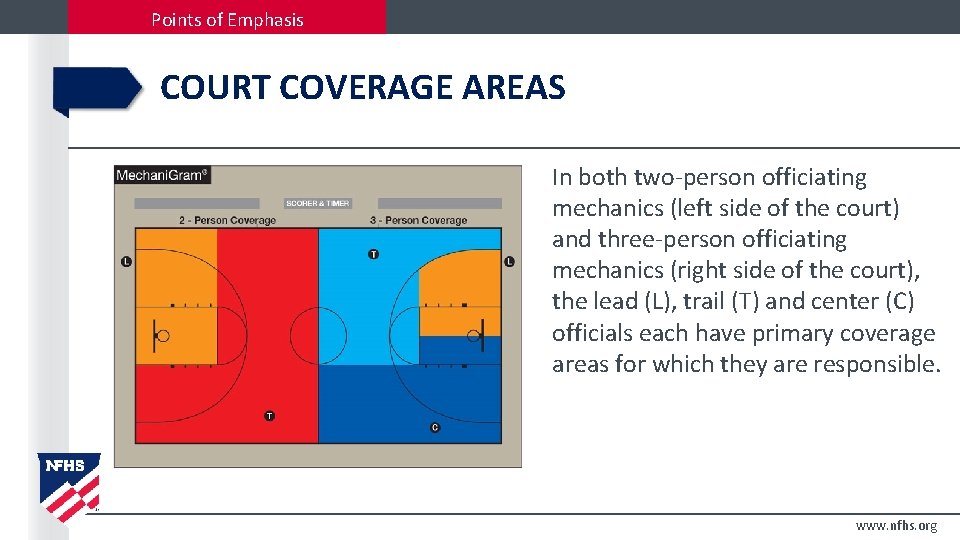 Points of Emphasis

COURT COVERAGE AREAS

MechaniGram®

SCORER & TIMER

2 - Person Coverage

3 - Person Coverage

L

T

L

T

C

In both two-person officiating mechanics (left side of the court) and three-person officiating mechanics (right side of the court), the lead (L), trail (T) and center (C) officials each have primary coverage areas for which they are responsible.

NFHS

www.nfhs.org